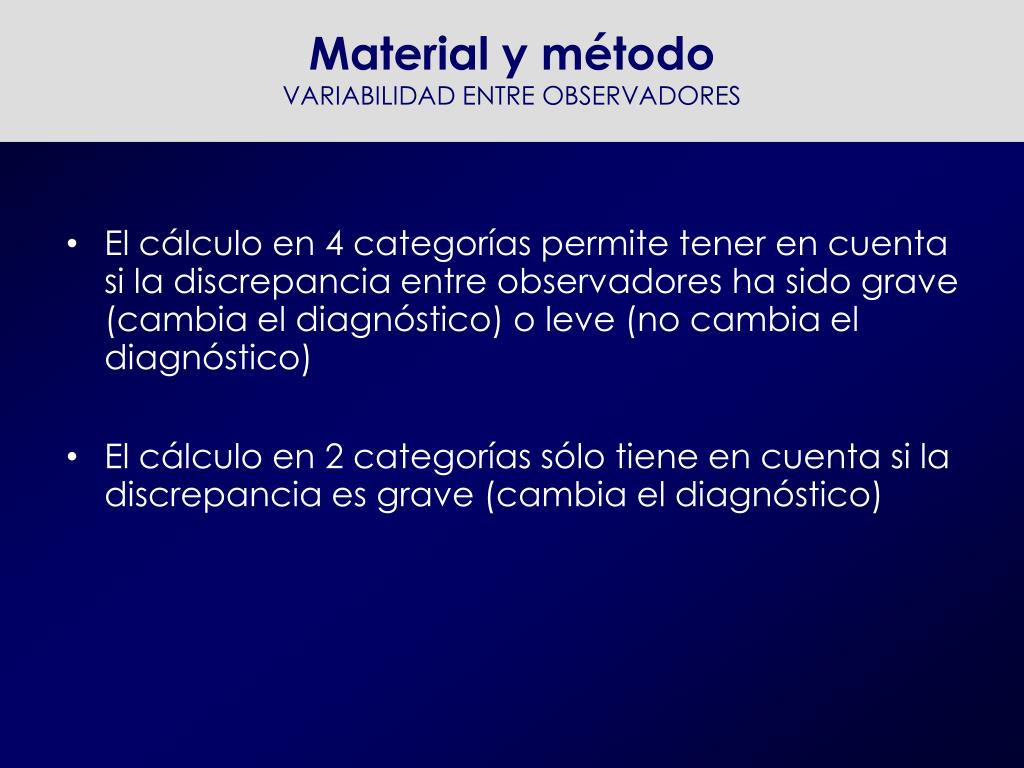 Material y método
VARIABILIDAD ENTRE OBSERVADORES

• El cálculo en 4 categorías permite tener en cuenta si la discrepancia entre observadores ha sido grave (cambia el diagnóstico) o leve (no cambia el diagnóstico)

• El cálculo en 2 categorías sólo tiene en cuenta si la discrepancia es grave (cambia el diagnóstico)